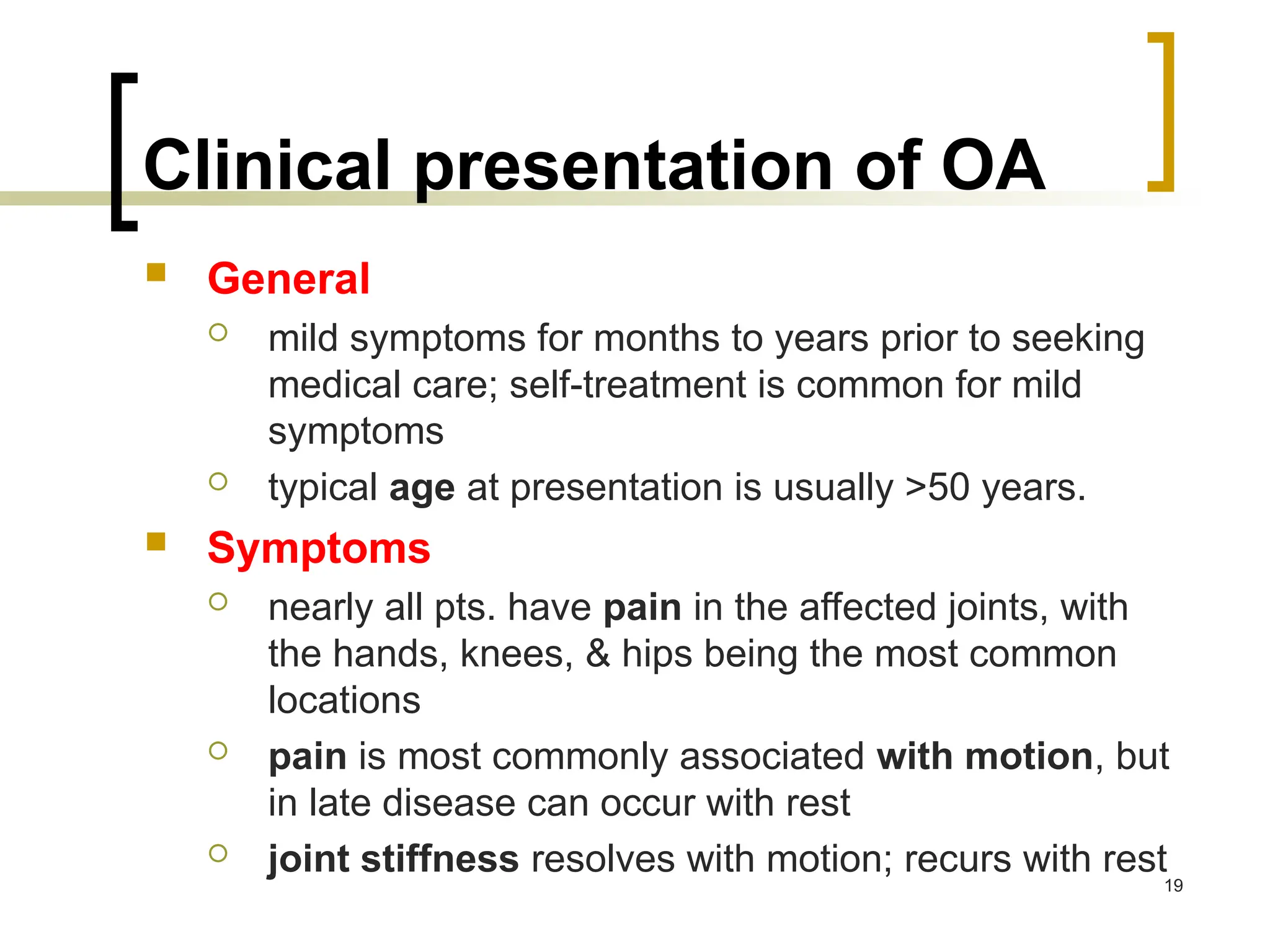 Clinical presentation of OA

General

mild symptoms for months to years prior to seeking medical care; self-treatment is common for mild symptoms

typical age at presentation is usually >50 years.

Symptoms

nearly all pts. have pain in the affected joints, with the hands, knees, & hips being the most common locations

pain is most commonly associated with motion, but in late disease can occur with rest

joint stiffness resolves with motion; recurs with rest

19